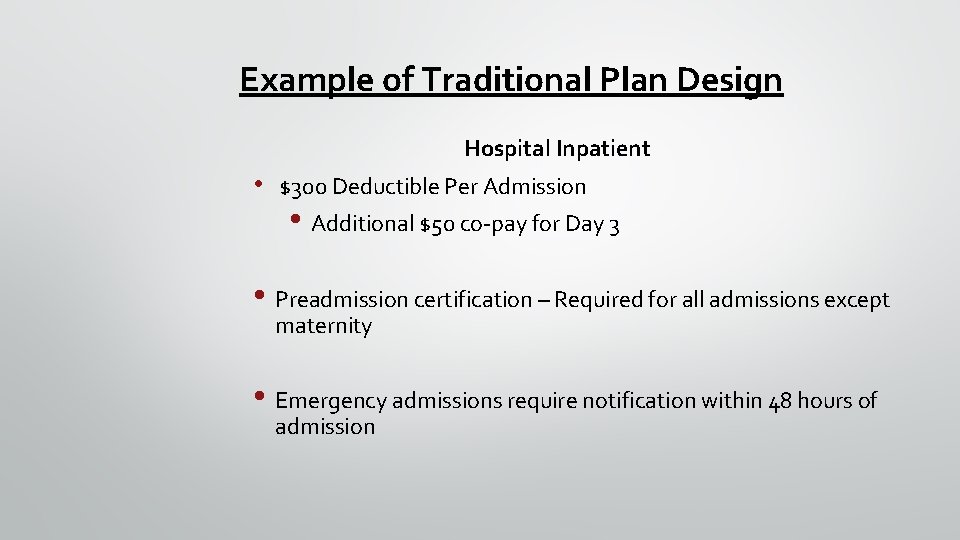 Example of Traditional Plan Design

Hospital Inpatient

• $300 Deductible Per Admission
  • Additional $50 co-pay for Day 3

• Preadmission certification – Required for all admissions except maternity

• Emergency admissions require notification within 48 hours of admission